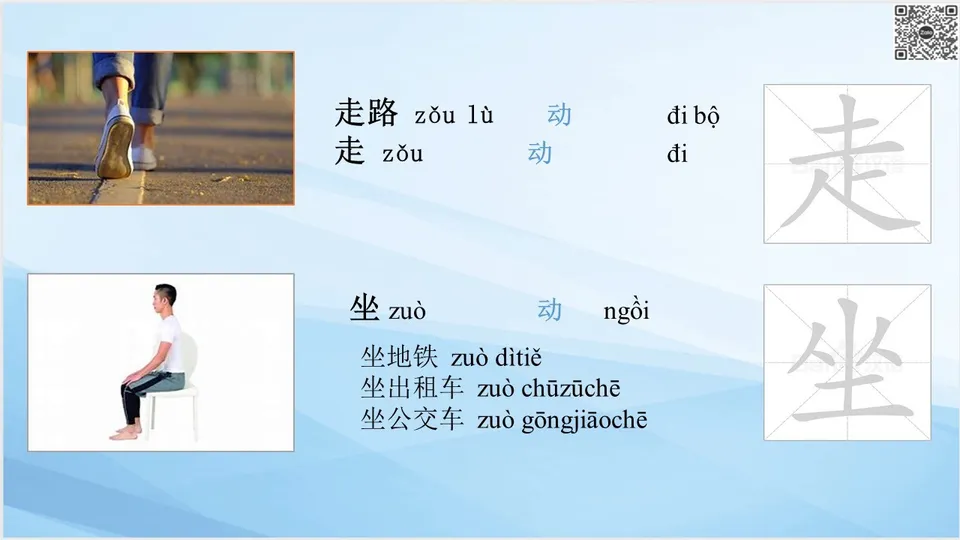 走路 zǒu lù 动 đi bộ
走 zǒu 动 đi

走

坐 zuò 动 ngồi
坐地铁 zuò dìtiě
坐出租车 zuò chūzūchē
坐公交车 zuò gōngjiāochē

坐